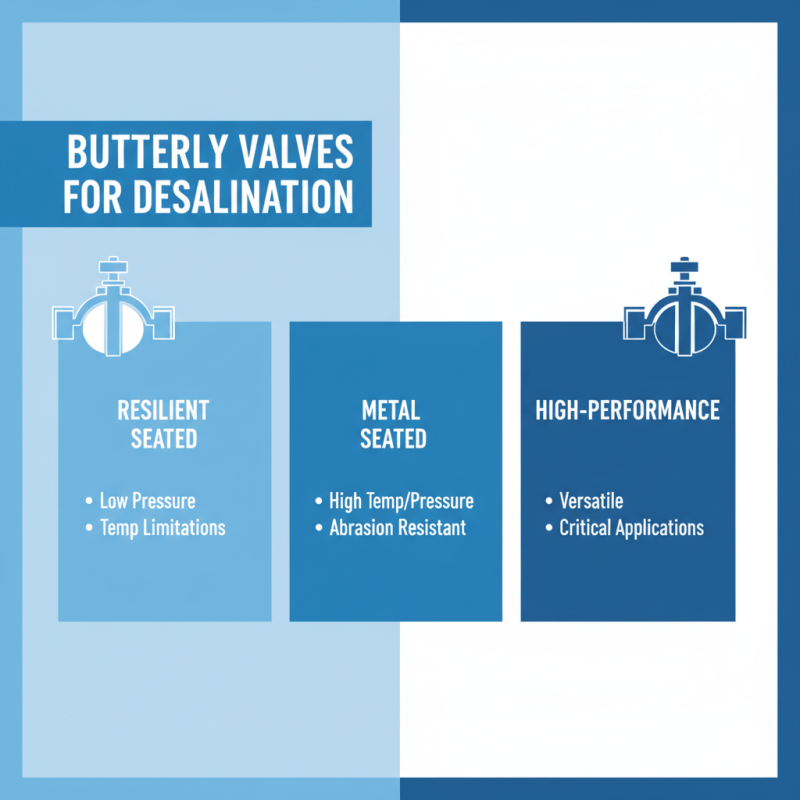 BUTTERLY VALVES FOR DESALINATION

RESILIENT SEATED

• Low Pressure
• Temp Limitations

METAL SEATED

• High Temp/Pressure
• Abrasion Resistant

HIGH-PERFORMANCE

• Versatile
• Critical Applications